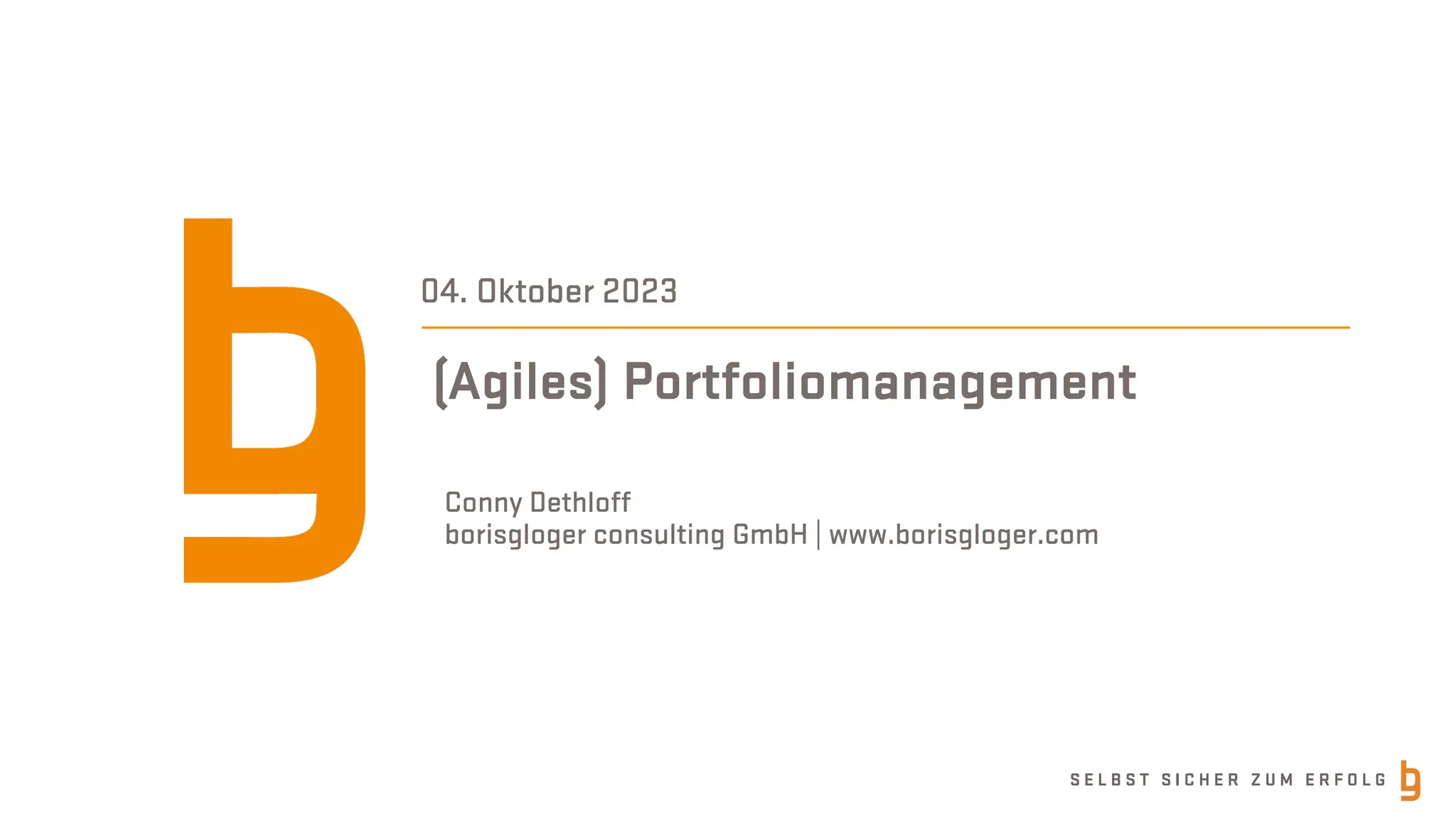 04. Oktober 2023

(Agiles) Portfoliomanagement

Conny Dethloff
borisgloger consulting GmbH | www.borisgloger.com

SELBST SICHER ZUM ERFOLG